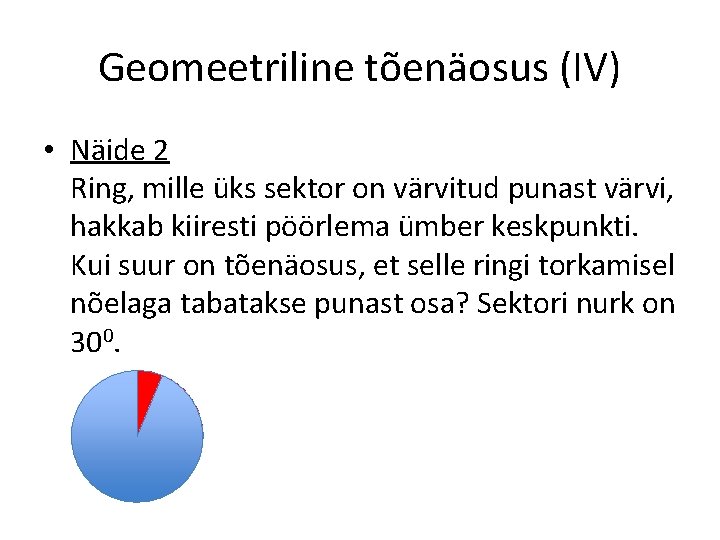 Geomeetriline tõenäosus (IV)

• Näide 2
Ring, mille üks sektor on värvitud punast värvi, hakkab kiiresti pöörlema ümber keskpunkti. Kui suur on tõenäosus, et selle ringi torkamisel nõelaga tabatakse punast osa? Sektori nurk on $30^0$.